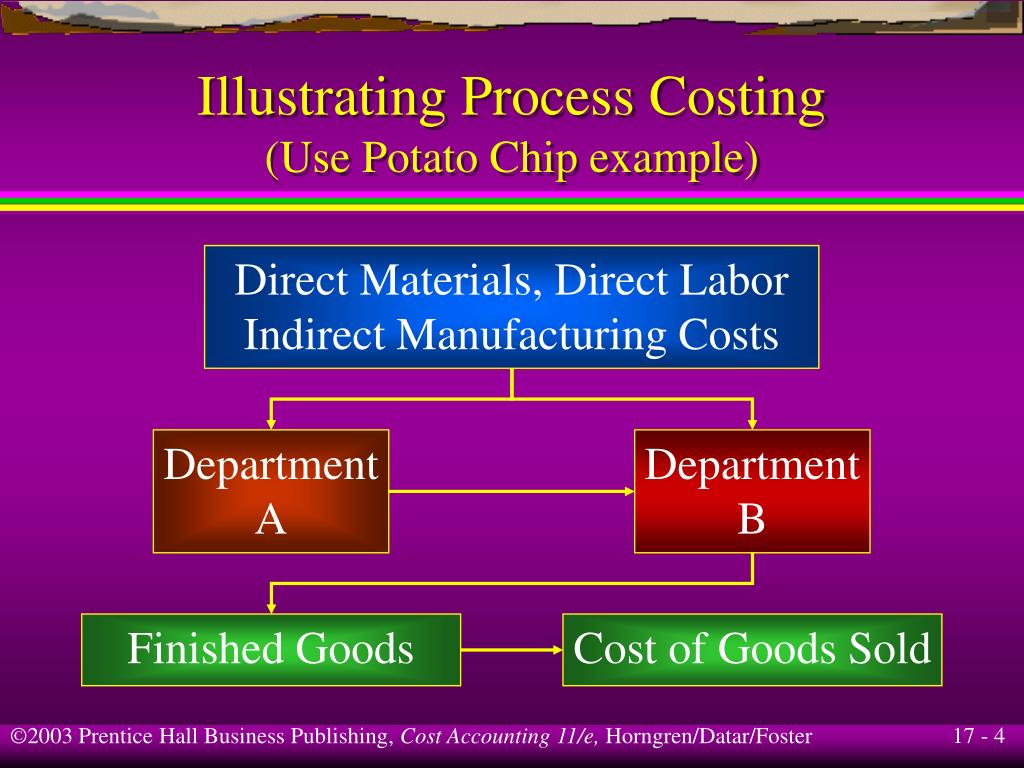 Illustrating Process Costing
(Use Potato Chip example)

Direct Materials, Direct Labor
Indirect Manufacturing Costs

Department A

Department B

Finished Goods

Cost of Goods Sold

©2003 Prentice Hall Business Publishing, Cost Accounting 11/e, Horngren/Datar/Foster

17 - 4